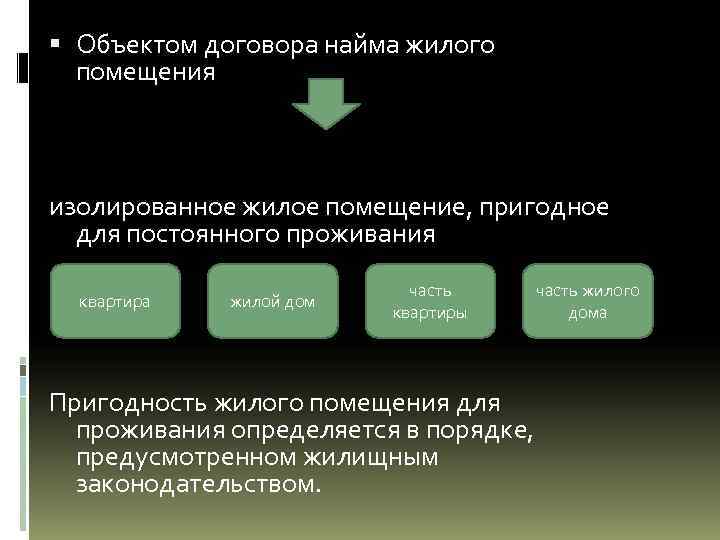 ▪ Объектом договора найма жилого помещения

изолированное жилое помещение, пригодное для постоянного проживания

квартира

жилой дом

часть квартиры

часть жилого дома

Пригодность жилого помещения для проживания определяется в порядке, предусмотренном жилищным законодательством.